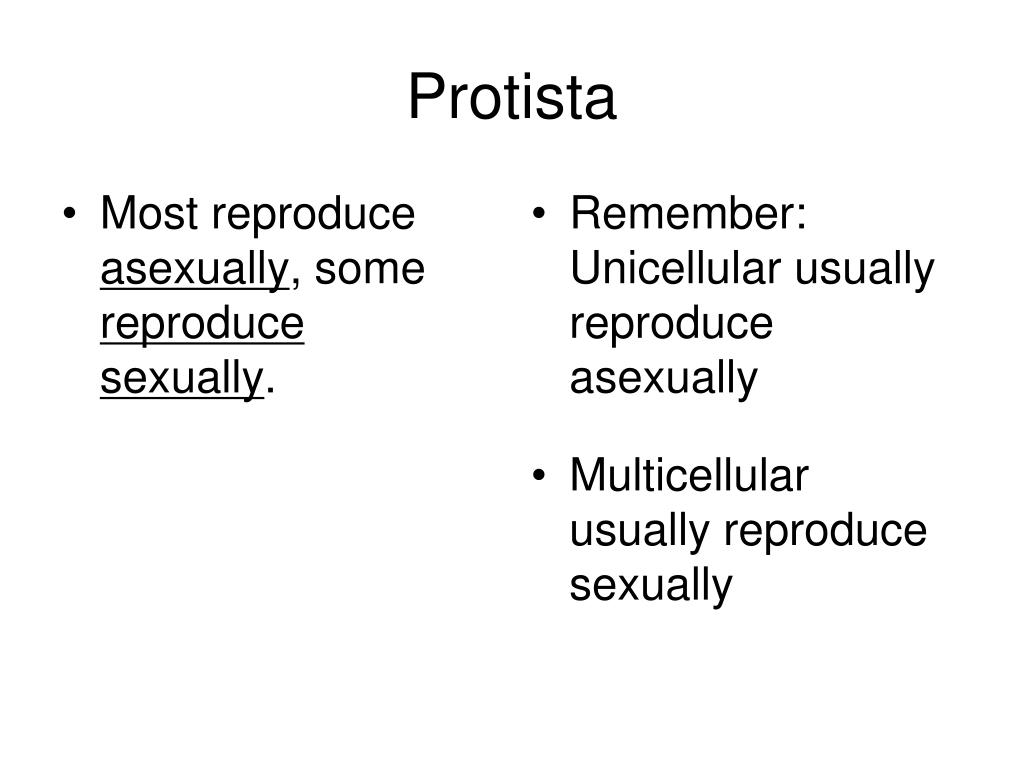 Protista

• Most reproduce asexually, some reproduce sexually.

• Remember: Unicellular usually reproduce asexually

• Multicellular usually reproduce sexually